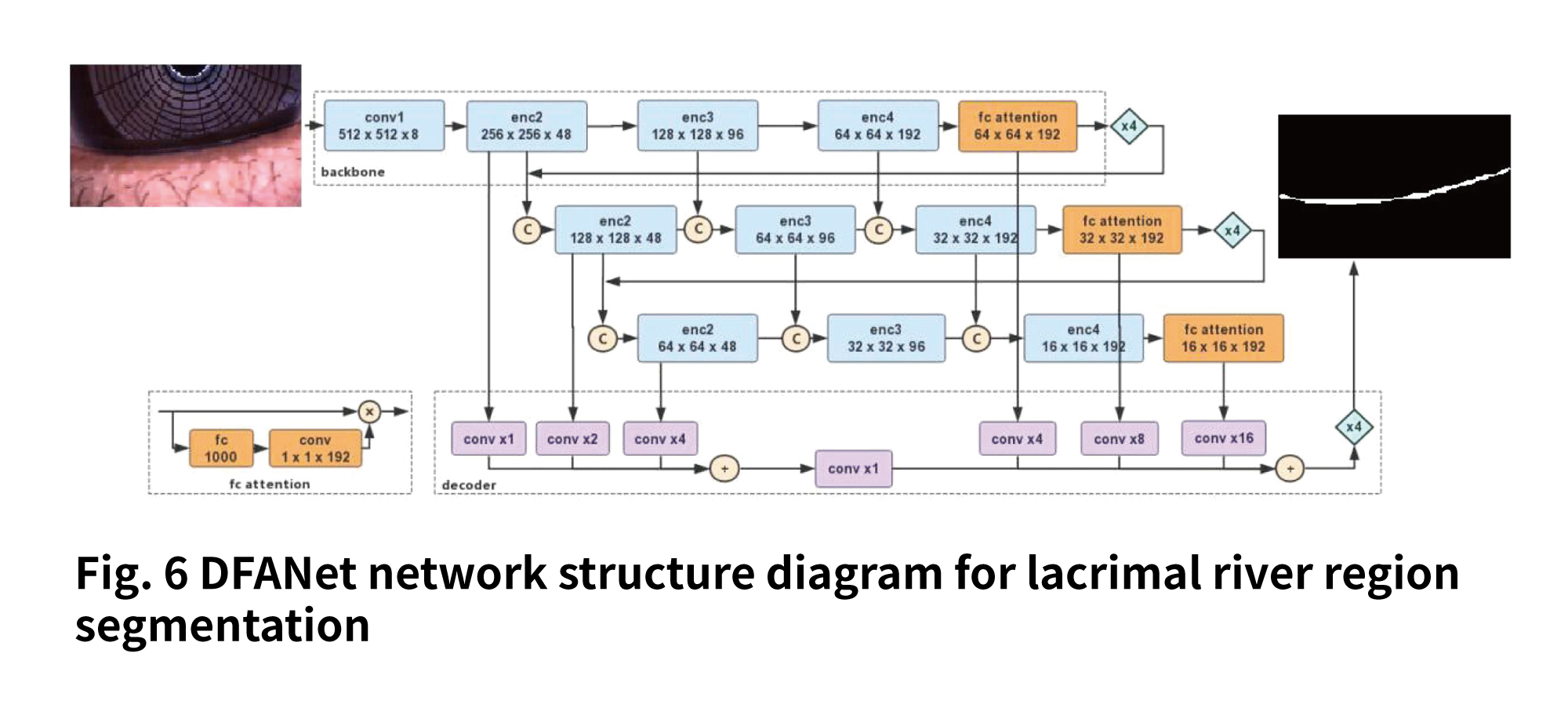 conv1
512 x 512 x 8

enc2
256 x 256 x 48

enc3
128 x 128 x 96

enc4
64 x 64 x 192

fc attention
64 x 64 x 192

x4

backbone

C

enc2
128 x 128 x 48

C

enc3
64 x 64 x 96

C

enc4
32 x 32 x 192

fc attention
32 x 32 x 192

x4

C

enc2
64 x 64 x 48

C

enc3
32 x 32 x 96

C

enc4
16 x 16 x 192

fc attention
16 x 16 x 192

×

fc
1000

conv
1 x 1 x 192

fc attention

conv x1

conv x2

conv x4

+

conv x1

conv x4

conv x8

conv x16

+

x4

decoder

Fig. 6 DFANet network structure diagram for lacrimal river region segmentation